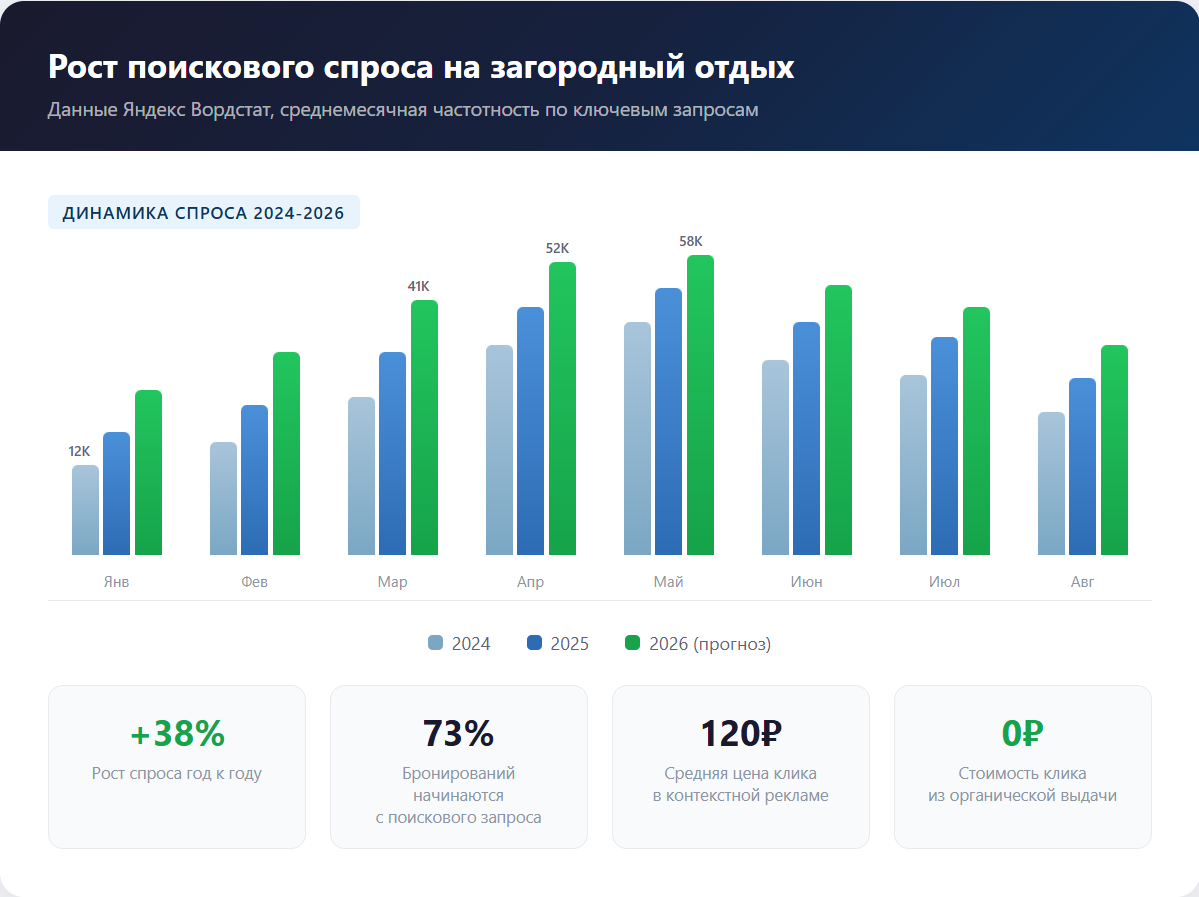 Рост поискового спроса на загородный отдых

Данные Яндекс Вордстат, среднемесячная частотность по ключевым запросам

ДИНАМИКА СПРОСА 2024-2026

12K
41K
52K
58K

Янв Фев Мар Апр Май Июн Июл Авг

2024 2025 2026 (прогноз)

+38%
Рост спроса год к году

73%
Бронирований начинаются с поискового запроса

120₽
Средняя цена клика в контекстной рекламе

0₽
Стоимость клика из органической выдачи